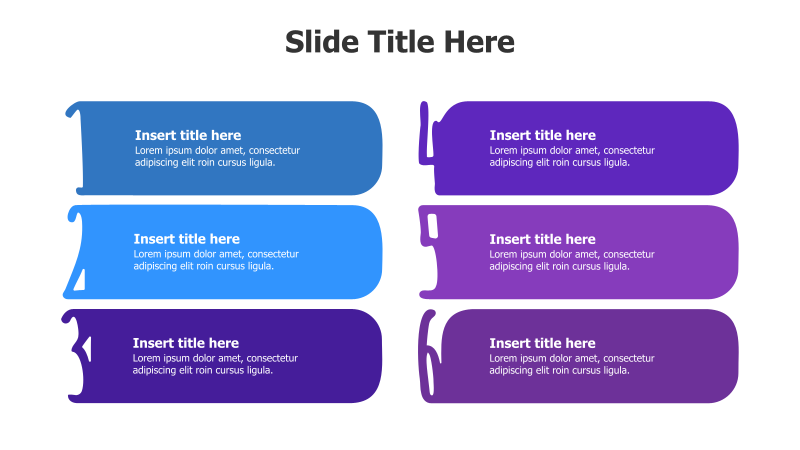 Slide Title Here

1
Insert title here
Lorem ipsum dolor amet, consectetur adipiscing elit roin cursus ligula.

2
Insert title here
Lorem ipsum dolor amet, consectetur adipiscing elit roin cursus ligula.

3
Insert title here
Lorem ipsum dolor amet, consectetur adipiscing elit roin cursus ligula.

4
Insert title here
Lorem ipsum dolor amet, consectetur adipiscing elit roin cursus ligula.

5
Insert title here
Lorem ipsum dolor amet, consectetur adipiscing elit roin cursus ligula.

6
Insert title here
Lorem ipsum dolor amet, consectetur adipiscing elit roin cursus ligula.